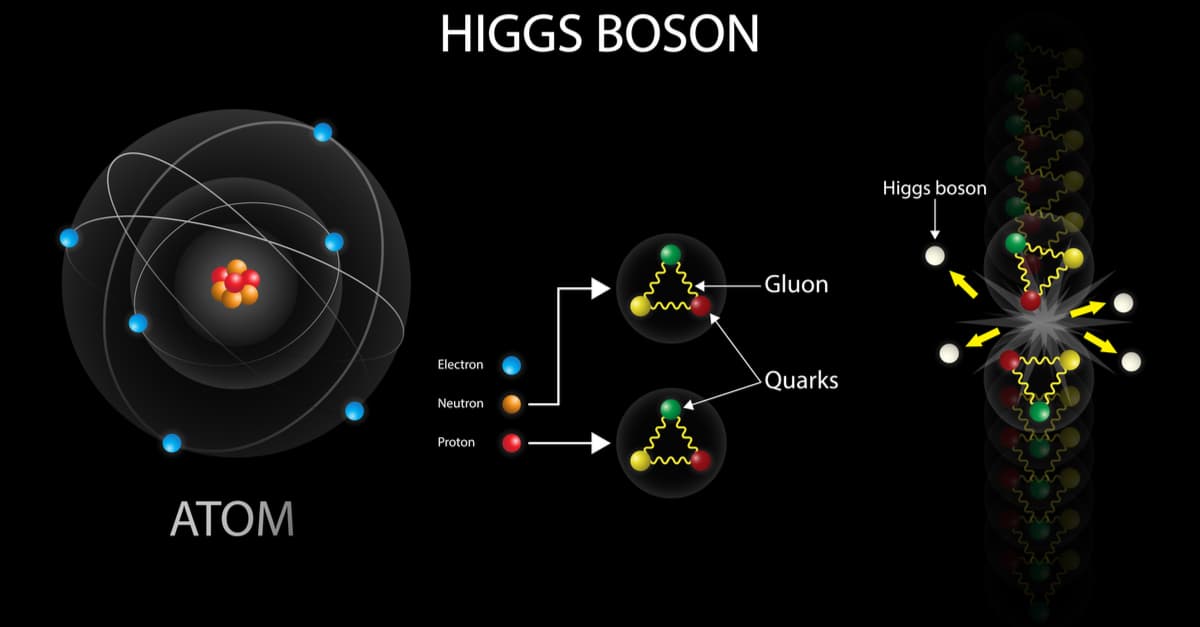 HIGGS BOSON

ATOM

Electron
Neutron
Proton

Gluon

Quarks

Higgs boson